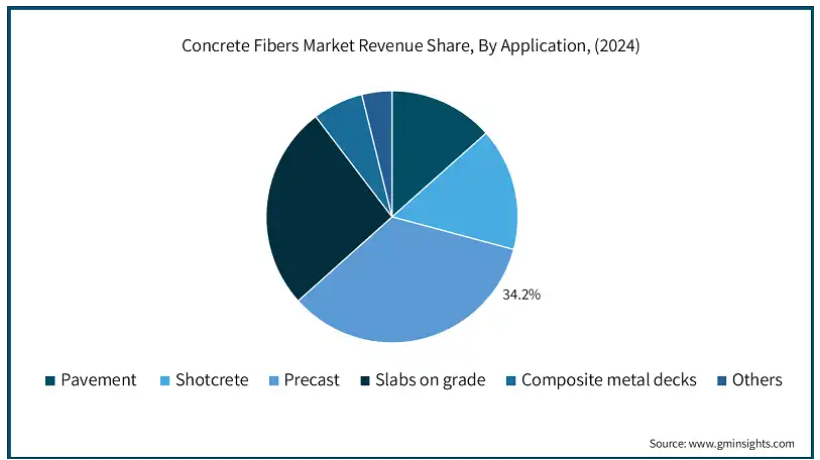 Concrete Fibers Market Revenue Share, By Application, (2024)

34.2%

Pavement Shotcrete Precast Slabs on grade Composite metal decks Others

Source: www.gminsights.com